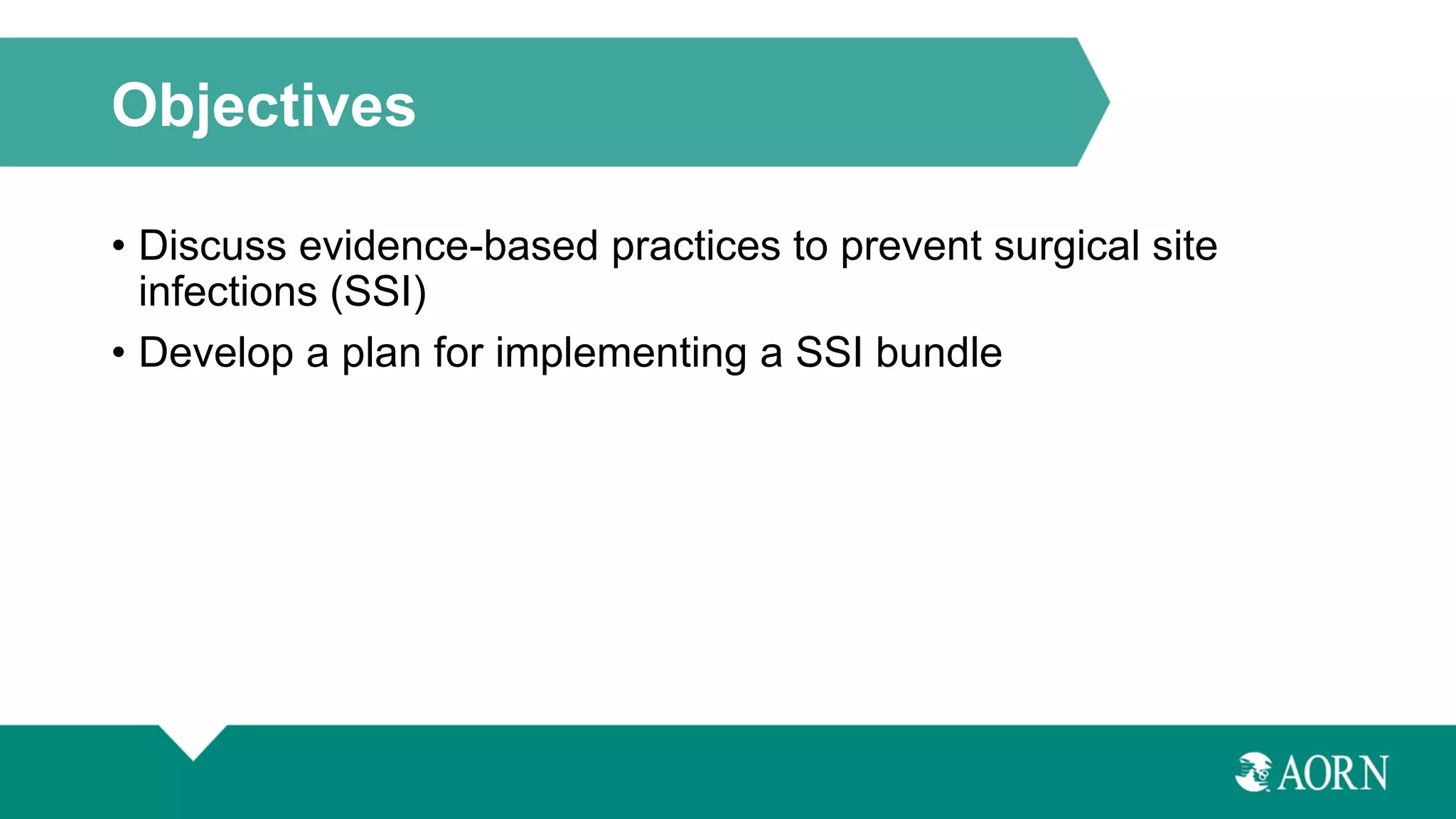 Objectives

• Discuss evidence-based practices to prevent surgical site infections (SSI)
• Develop a plan for implementing a SSI bundle

AORN